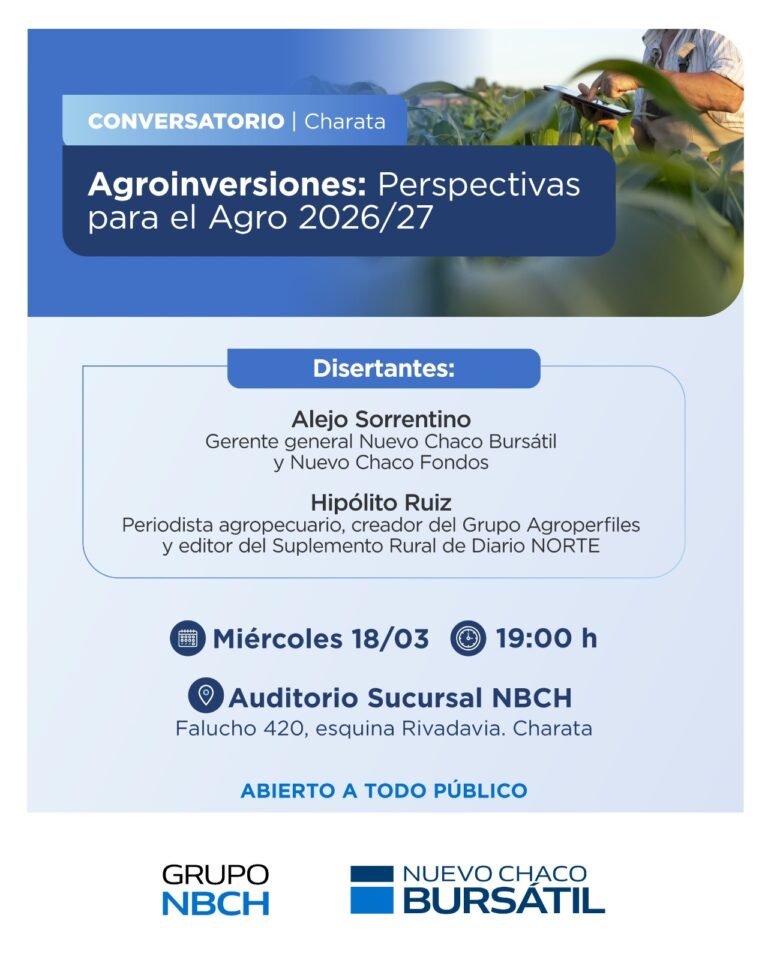 CONVERSATORIO | Charata

Agroinversiones: Perspectivas para el Agro 2026/27

Disertantes:

Alejo Sorrentino
Gerente general Nuevo Chaco Bursátil y Nuevo Chaco Fondos

Hipólito Ruiz
Periodista agropecuario, creador del Grupo Agroperfiles y editor del Suplemento Rural de Diario NORTE

Miércoles 18/03 19:00 h

Auditorio Sucursal NBCH
Falucho 420, esquina Rivadavia. Charata

ABIERTO A TODO PÚBLICO

GRUPO NBCH

NUEVO CHACO BURSÁTIL